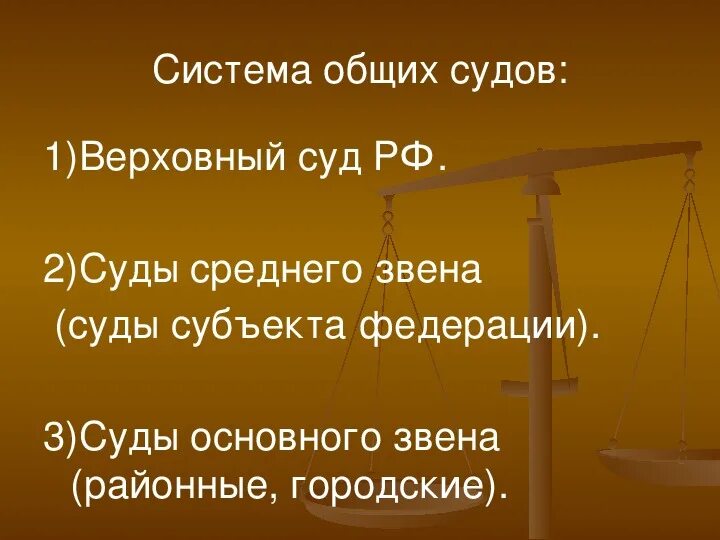 Система общих судов:

1)Верховный суд РФ.

2)Суды среднего звена (суды субъекта федерации).

3)Суды основного звена (районные, городские).